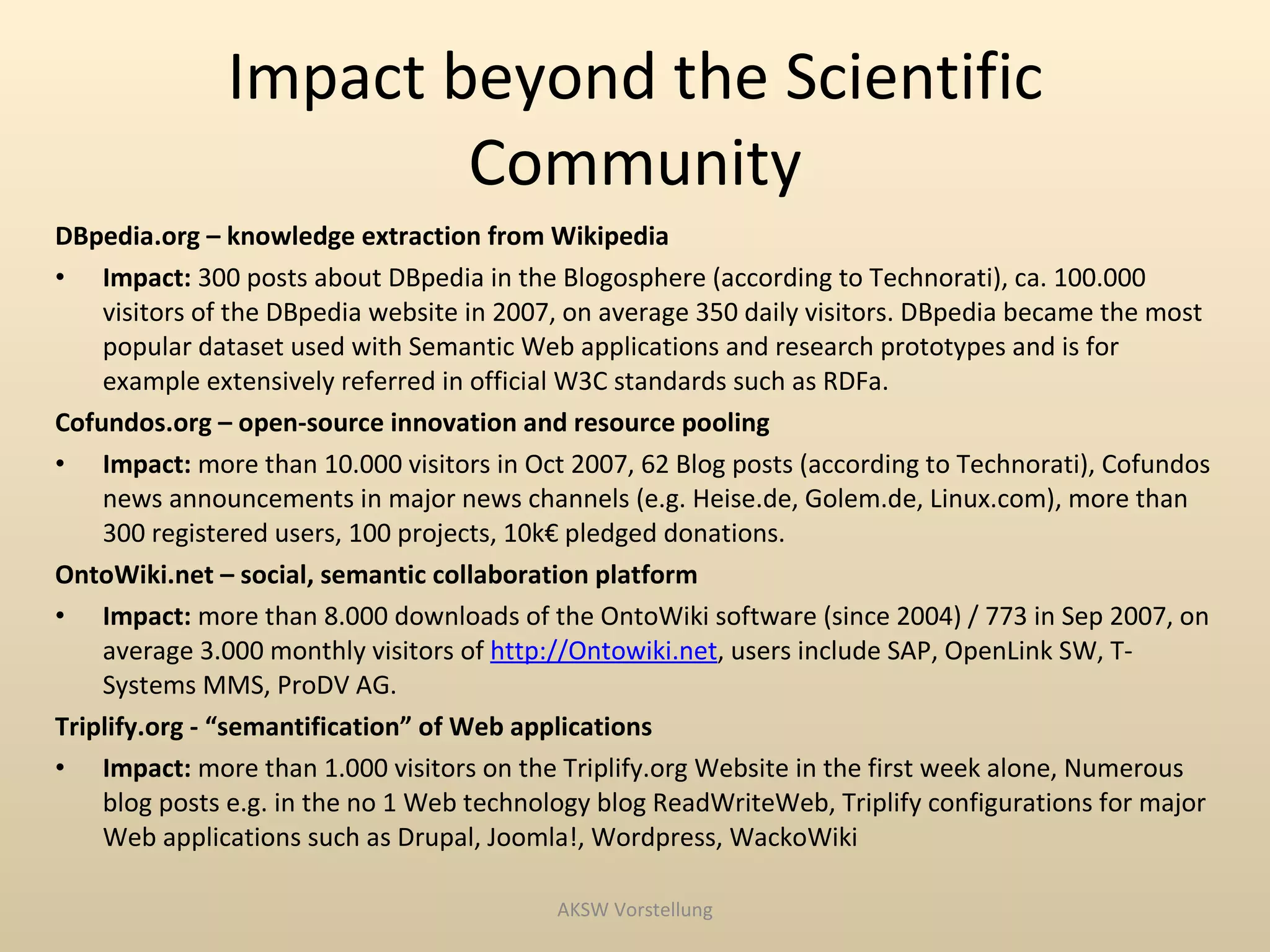 Impact beyond the Scientific Community

DBpedia.org – knowledge extraction from Wikipedia

• Impact: 300 posts about DBpedia in the Blogosphere (according to Technorati), ca. 100.000 visitors of the DBpedia website in 2007, on average 350 daily visitors. DBpedia became the most popular dataset used with Semantic Web applications and research prototypes and is for example extensively referred in official W3C standards such as RDFa.

Cofundos.org – open-source innovation and resource pooling

• Impact: more than 10.000 visitors in Oct 2007, 62 Blog posts (according to Technorati), Cofundos news announcements in major news channels (e.g. Heise.de, Golem.de, Linux.com), more than 300 registered users, 100 projects, 10k€ pledged donations.

OntoWiki.net – social, semantic collaboration platform

• Impact: more than 8.000 downloads of the OntoWiki software (since 2004) / 773 in Sep 2007, on average 3.000 monthly visitors of http://Ontowiki.net, users include SAP, OpenLink SW, T-Systems MMS, ProDV AG.

Triplify.org - “semantification” of Web applications

• Impact: more than 1.000 visitors on the Triplify.org Website in the first week alone, Numerous blog posts e.g. in the no 1 Web technology blog ReadWriteWeb, Triplify configurations for major Web applications such as Drupal, Joomla!, Wordpress, WackoWiki

AKSW Vorstellung